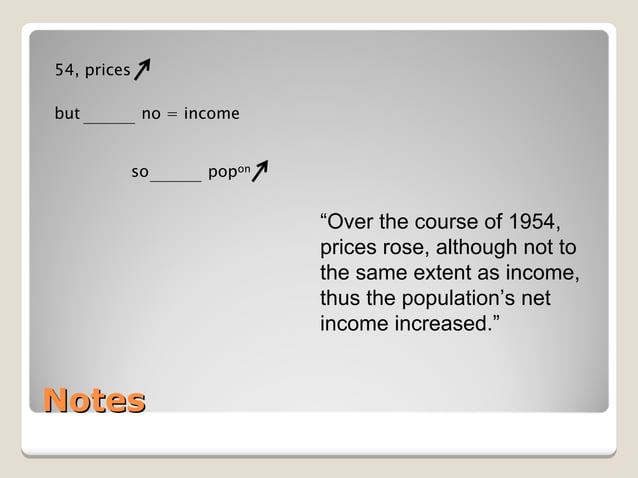 54, prices ↗

but ______ no = income

so______ pop$^{on}$ ↗

“Over the course of 1954, prices rose, although not to the same extent as income, thus the population’s net income increased.”

Notes